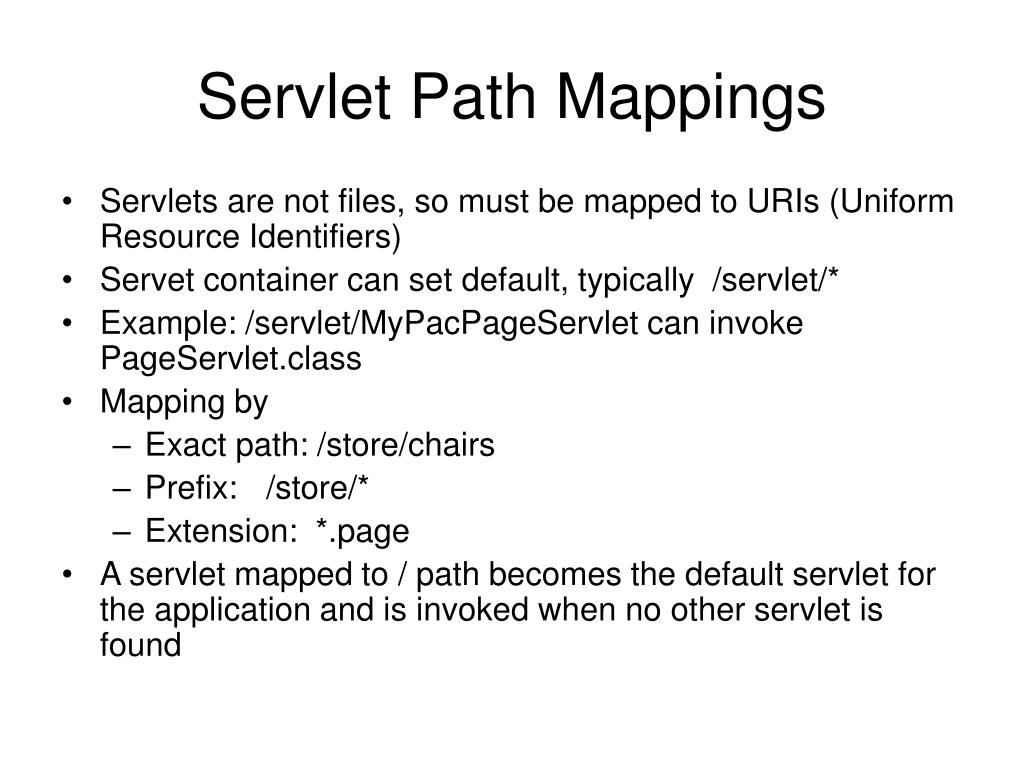 Servlet Path Mappings

• Servlets are not files, so must be mapped to URIs (Uniform Resource Identifiers)
• Servet container can set default, typically /servlet/*
• Example: /servlet/MyPacPageServlet can invoke PageServlet.class
• Mapping by
– Exact path: /store/chairs
– Prefix: /store/*
– Extension: *.page
• A servlet mapped to / path becomes the default servlet for the application and is invoked when no other servlet is found